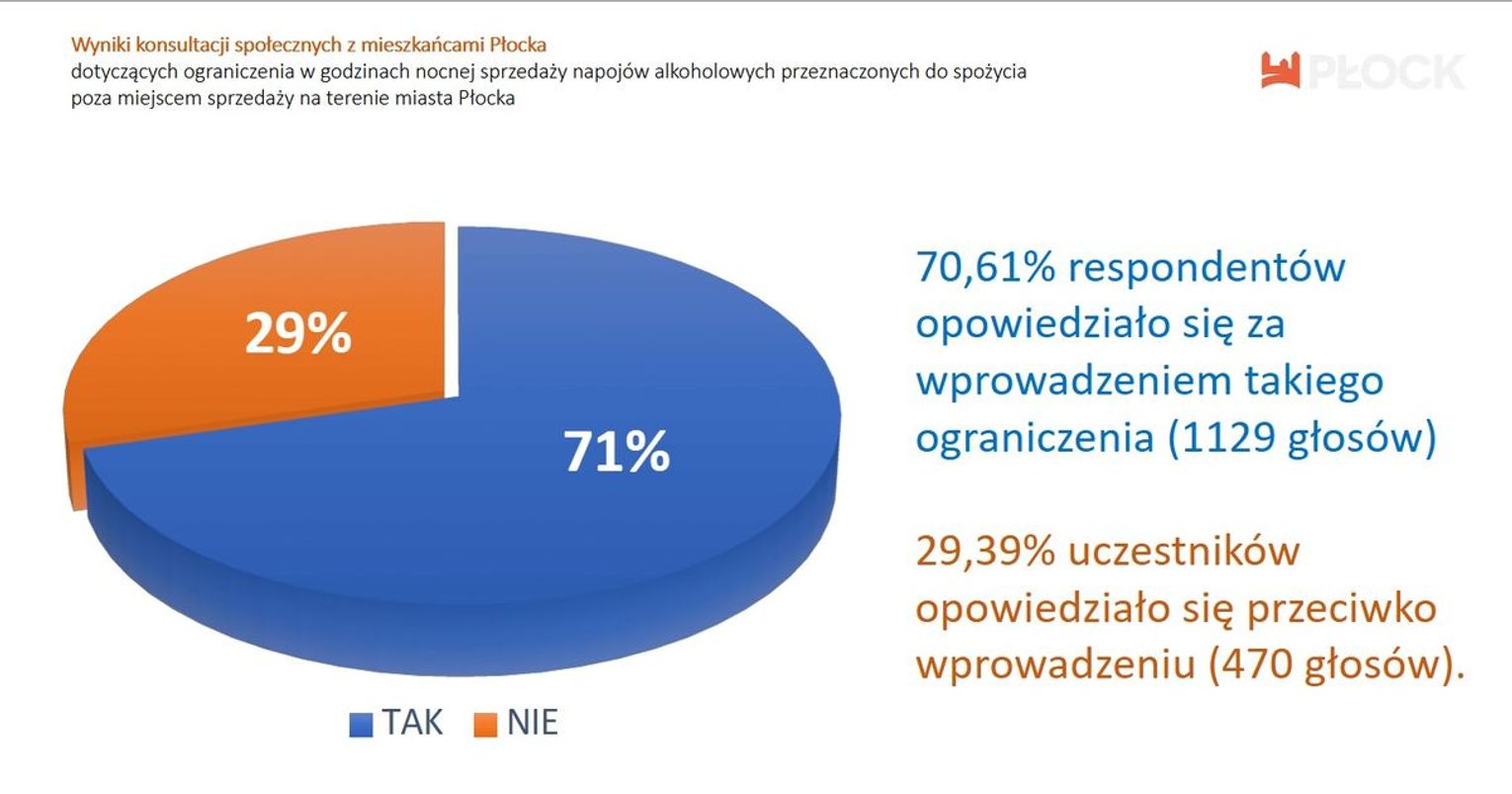 Wyniki konsultacji społecznych z mieszkańcami Płocka
dotyczących ograniczenia w godzinach nocnej sprzedaży napojów alkoholowych przeznaczonych do spożycia poza miejscem sprzedaży na terenie miasta Płocka

PŁOCK

29%

71%

TAK NIE

70,61% respondentów opowiedziało się za wprowadzeniem takiego ograniczenia (1129 głosów)

29,39% uczestników opowiedziało się przeciwko wprowadzeniu (470 głosów).